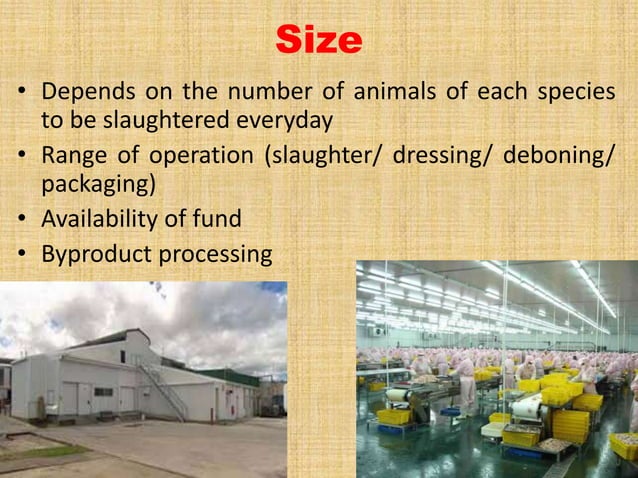 Size

• Depends on the number of animals of each species to be slaughtered everyday
• Range of operation (slaughter/ dressing/ deboning/ packaging)
• Availability of fund
• Byproduct processing